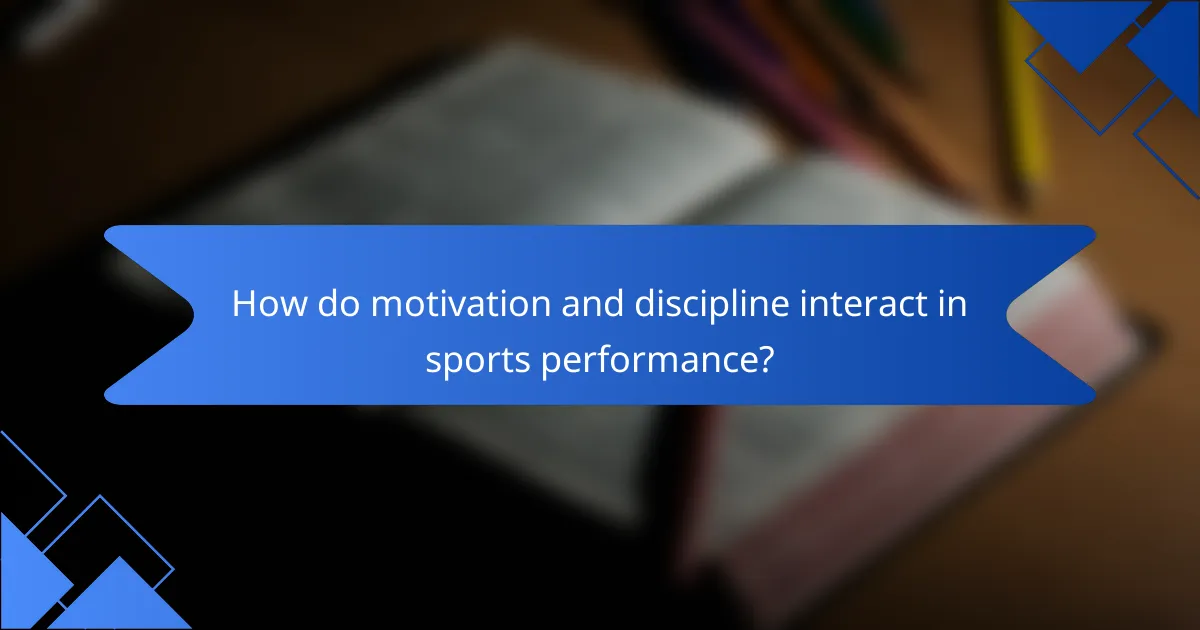 How do motivation and discipline interact in sports performance?